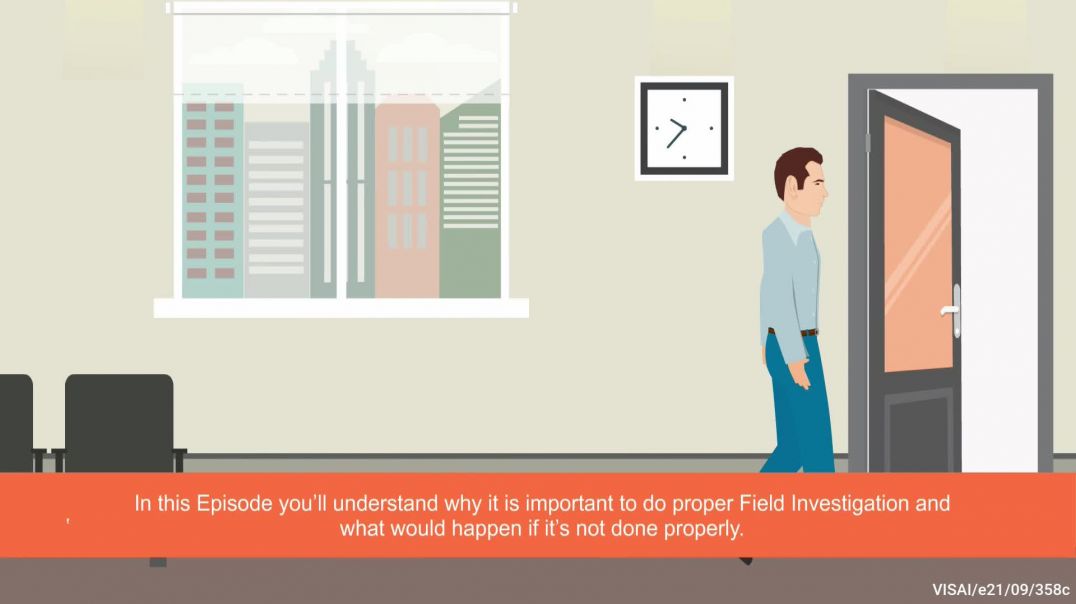 In this Episode you'll understand why it is important to do proper Field Investigation and what would happen if it's not done properly.

VISAI/e21/09/358c